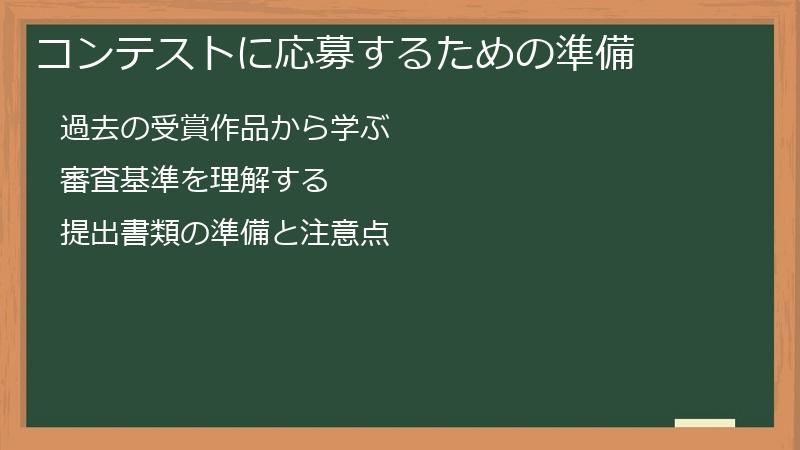 コンテストに応募するための準備

過去の受賞作品から学ぶ

審査基準を理解する

提出書類の準備と注意点